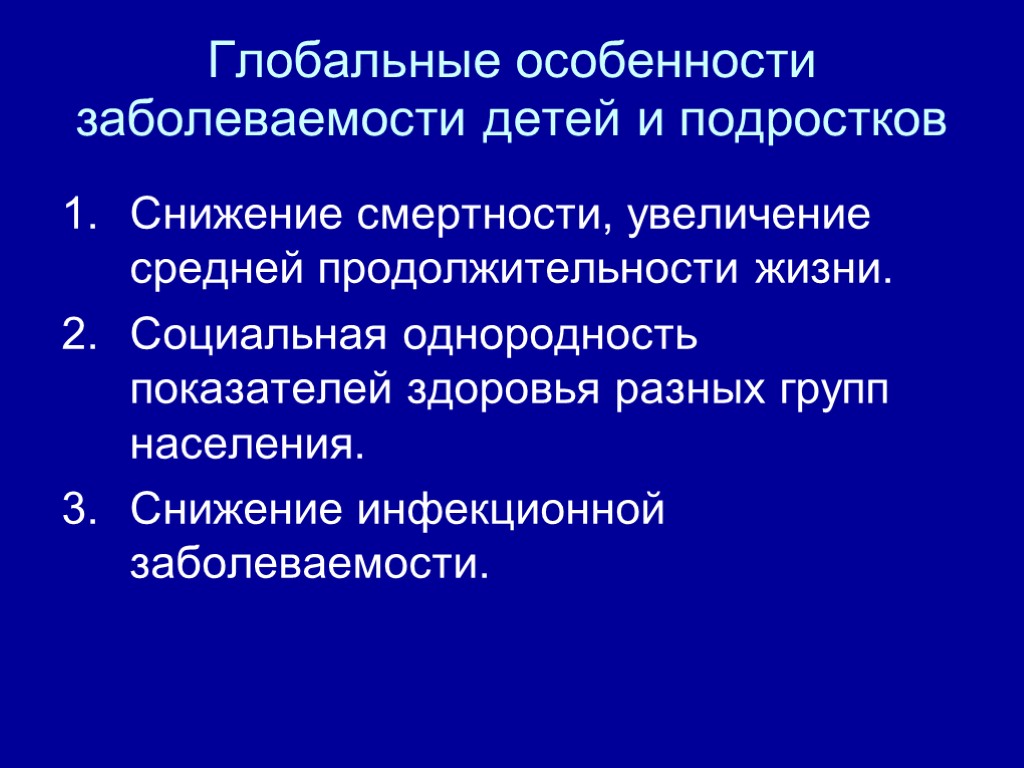 Глобальные особенности заболеваемости детей и подростков

1. Снижение смертности, увеличение средней продолжительности жизни.
2. Социальная однородность показателей здоровья разных групп населения.
3. Снижение инфекционной заболеваемости.